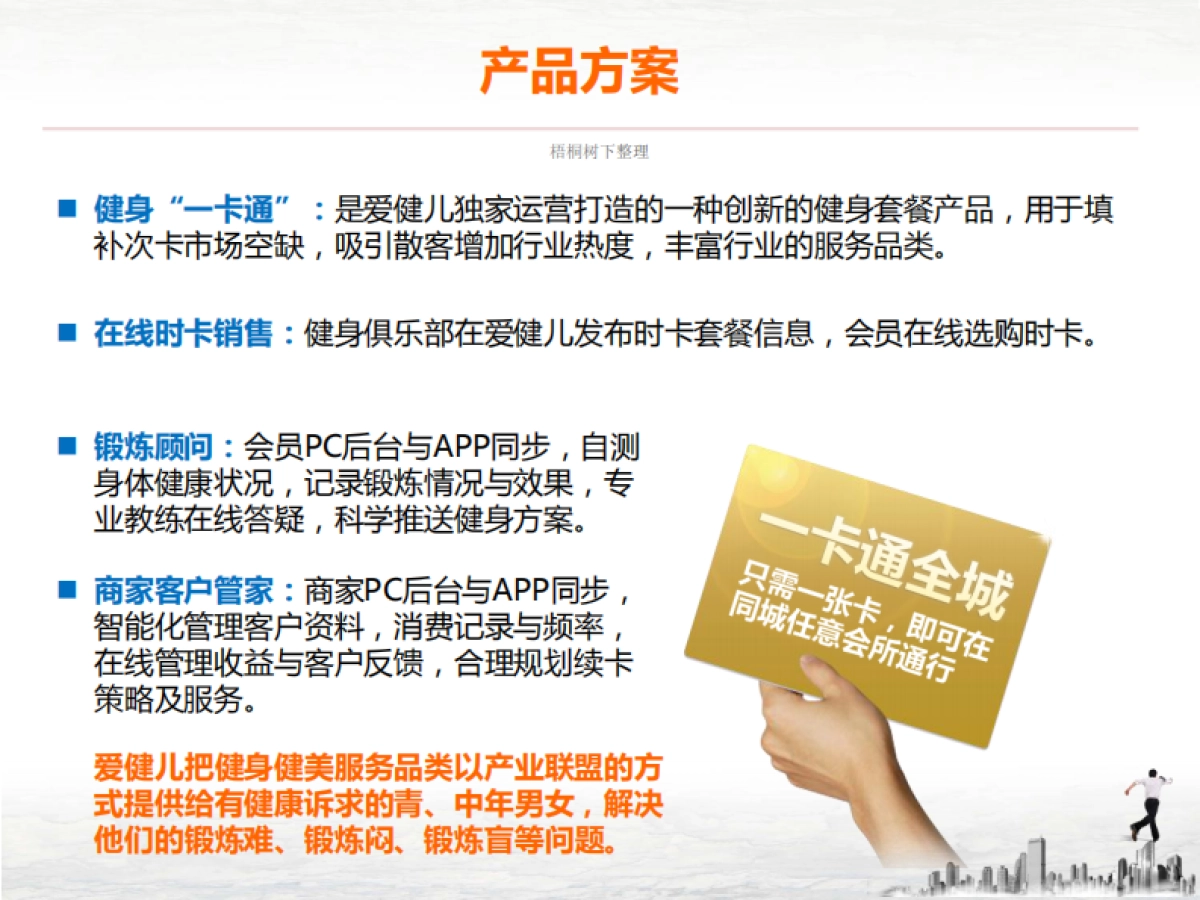 产品方案

梧桐树下整理

■ 健身“一卡通”：是爱健儿独家运营打造的一种创新的健身套餐产品，用于填补次卡市场空缺，吸引散客增加行业热度，丰富行业的服务品类。

■ 在线时卡销售：健身俱乐部在爱健儿发布时卡套餐信息，会员在线选购时卡。

■ 锻炼顾问：会员PC后台与APP同步，自测身体健康状况，记录锻炼情况与效果，专业教练在线答疑，科学推送健身方案。

■ 商家客户管家：商家PC后台与APP同步，智能化管理客户资料，消费记录与频率，在线管理收益与客户反馈，合理规划续卡策略及服务。

爱健儿把健身健美服务品类以产业联盟的方式提供给有健康诉求的青、中年男女，解决他们的锻炼难、锻炼闷、锻炼盲等问题。

一卡通全城
只需一张卡，即可在同城任意会所通行